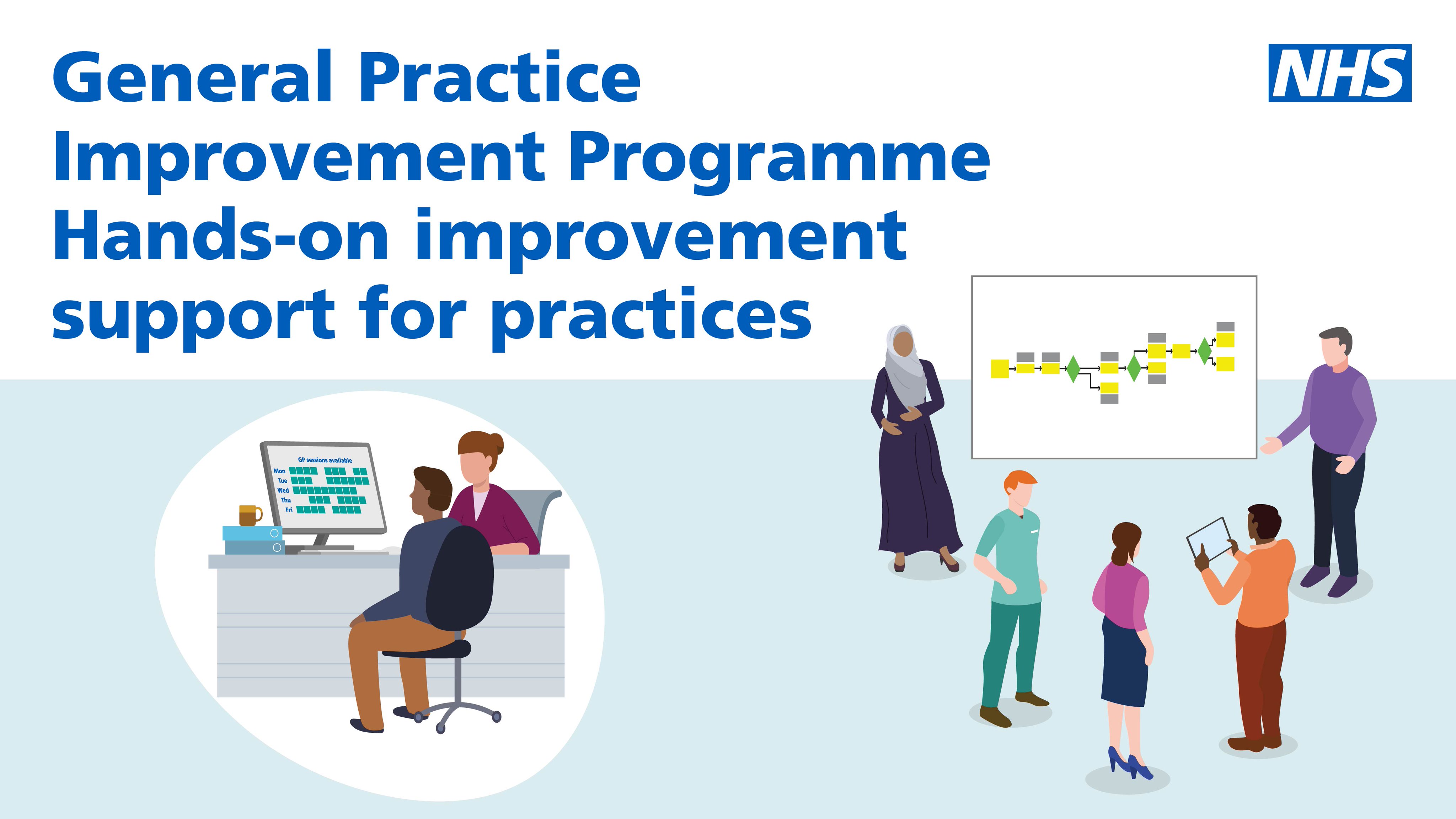 General Practice Improvement Programme Hands-on improvement support for practices

NHS

GP sessions available
Mon
Tue
Wed
Thu
Fri